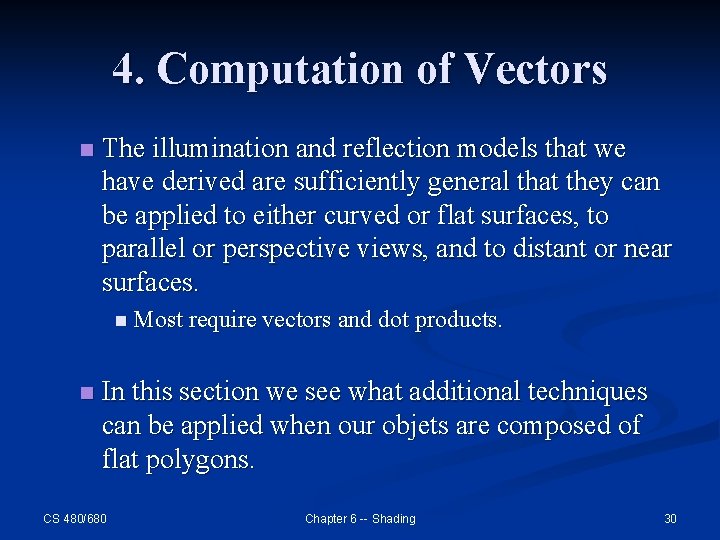 4. Computation of Vectors

The illumination and reflection models that we have derived are sufficiently general that they can be applied to either curved or flat surfaces, to parallel or perspective views, and to distant or near surfaces.

Most require vectors and dot products.

In this section we see what additional techniques can be applied when our objets are composed of flat polygons.

CS 480/680

Chapter 6 -- Shading

30